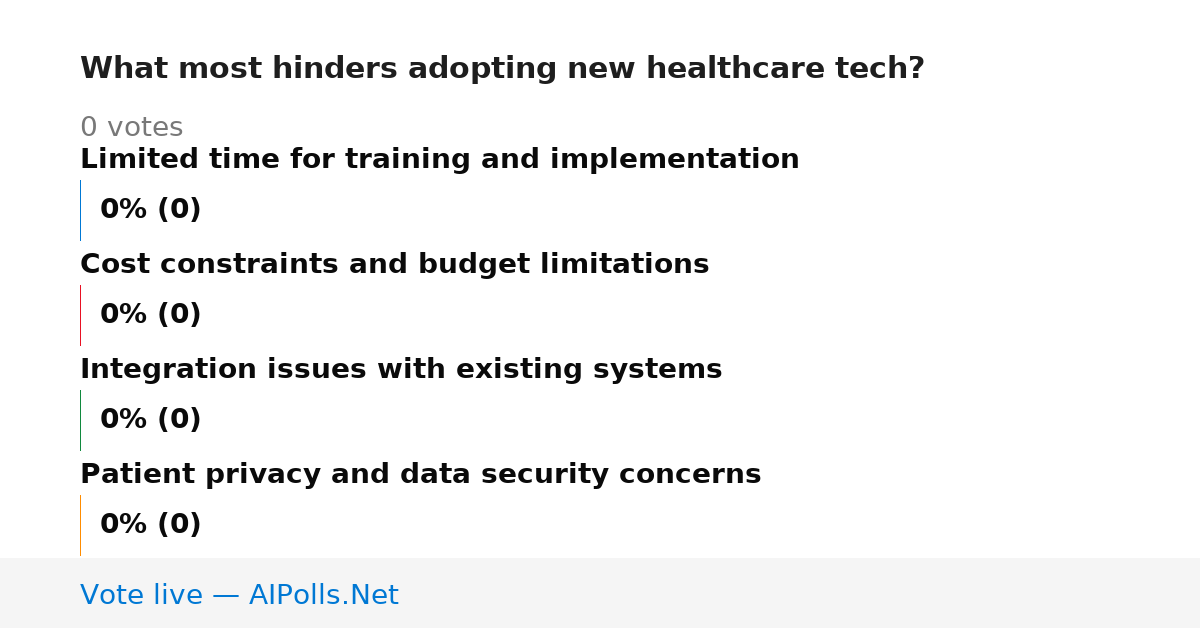 What most hinders adopting new healthcare tech?

0 votes

Limited time for training and implementation

0% (0)

Cost constraints and budget limitations

0% (0)

Integration issues with existing systems

0% (0)

Patient privacy and data security concerns

0% (0)

Vote live — AIPolls.Net